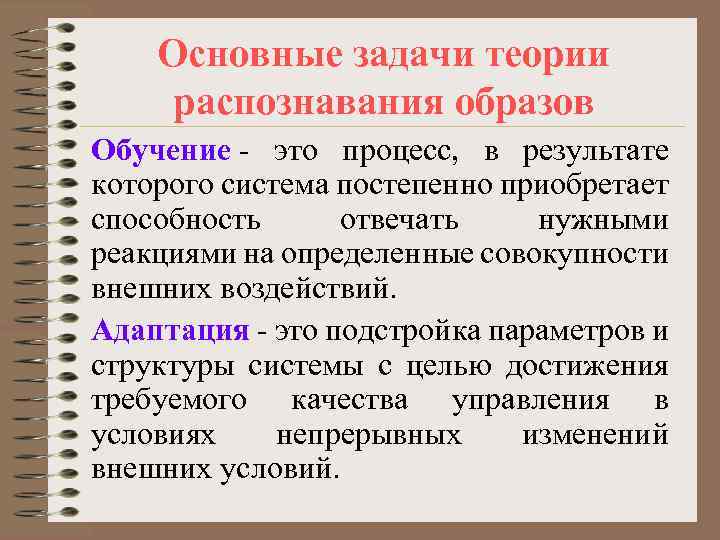 Основные задачи теории распознавания образов

Обучение - это процесс, в результате которого система постепенно приобретает способность отвечать нужными реакциями на определенные совокупности внешних воздействий.

Адаптация - это подстройка параметров и структуры системы с целью достижения требуемого качества управления в условиях непрерывных изменений внешних условий.